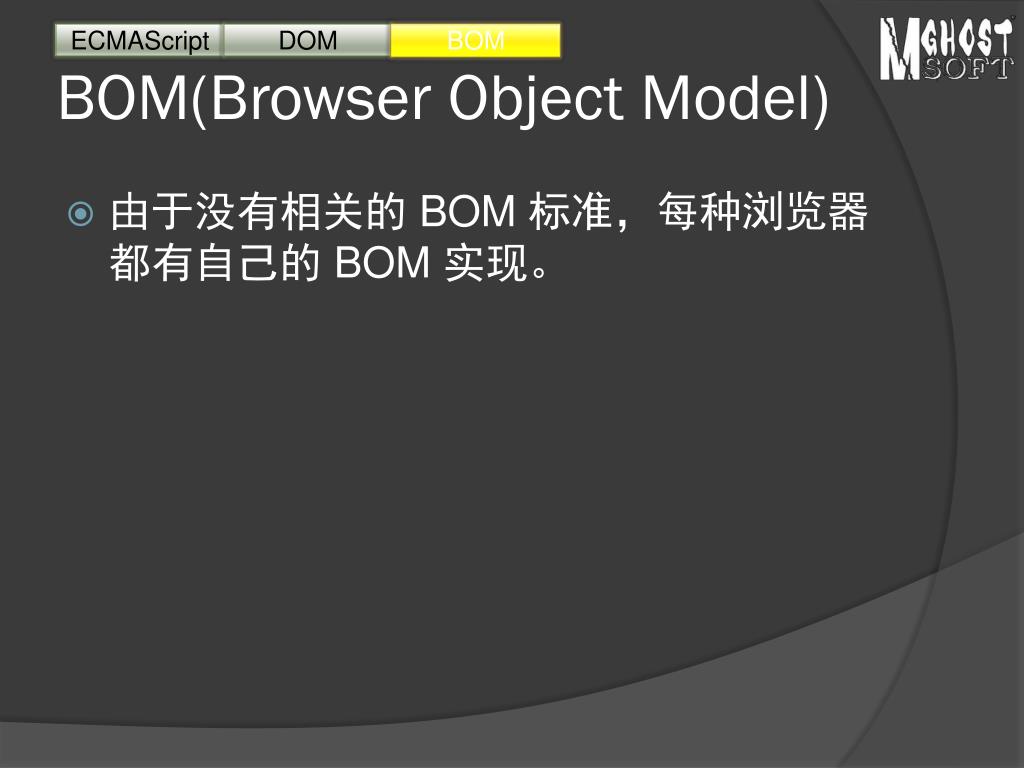 ECMAScript DOM BOM

MGHOST SOFT

BOM(Browser Object Model)

由于没有相关的 BOM 标准，每种浏览器都有自己的 BOM 实现。